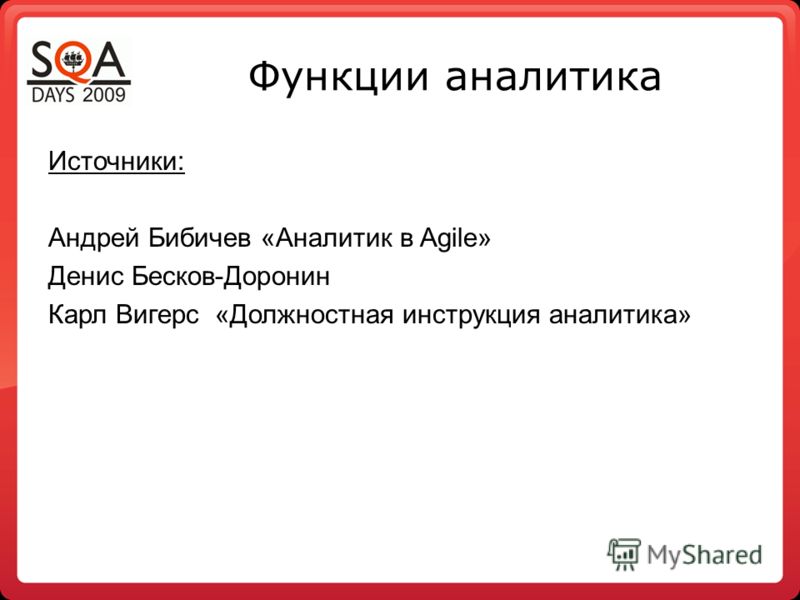 SQA DAYS 2009

Функции аналитика

Источники:

Андрей Бибичев «Аналитик в Agile»
Денис Бесков-Доронин
Карл Вигерс «Должностная инструкция аналитика»

MyShared